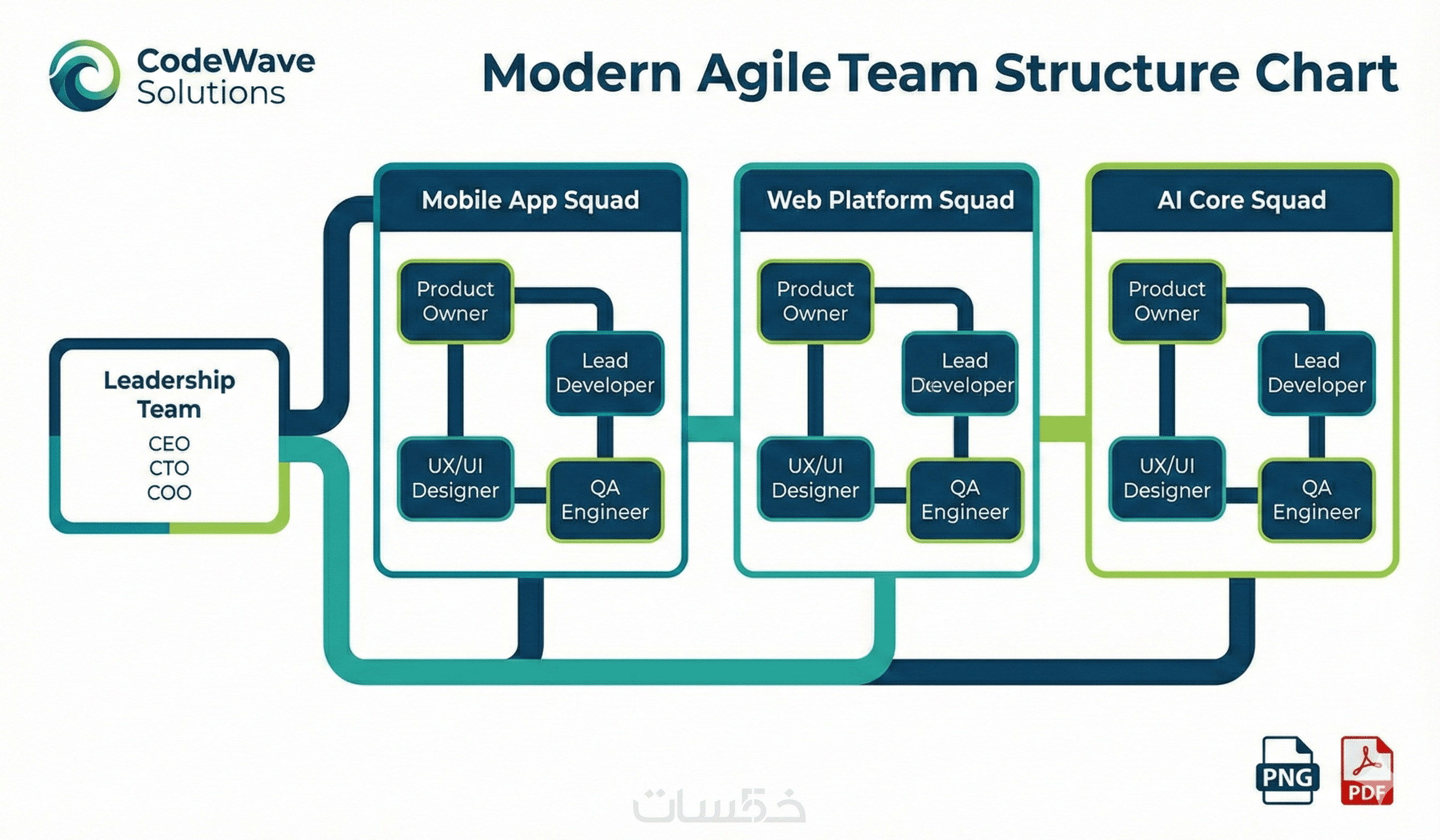 CodeWave Solutions

Modern Agile Team Structure Chart

Leadership Team
CEO
CTO
COO

Mobile App Squad

Product Owner

Lead Developer

UX/UI Designer

QA Engineer

Web Platform Squad

Product Owner

Lead Developer

UX/UI Designer

QA Engineer

AI Core Squad

Product Owner

Lead Developer

UX/UI Designer

QA Engineer

PNG

PDF

خمسات